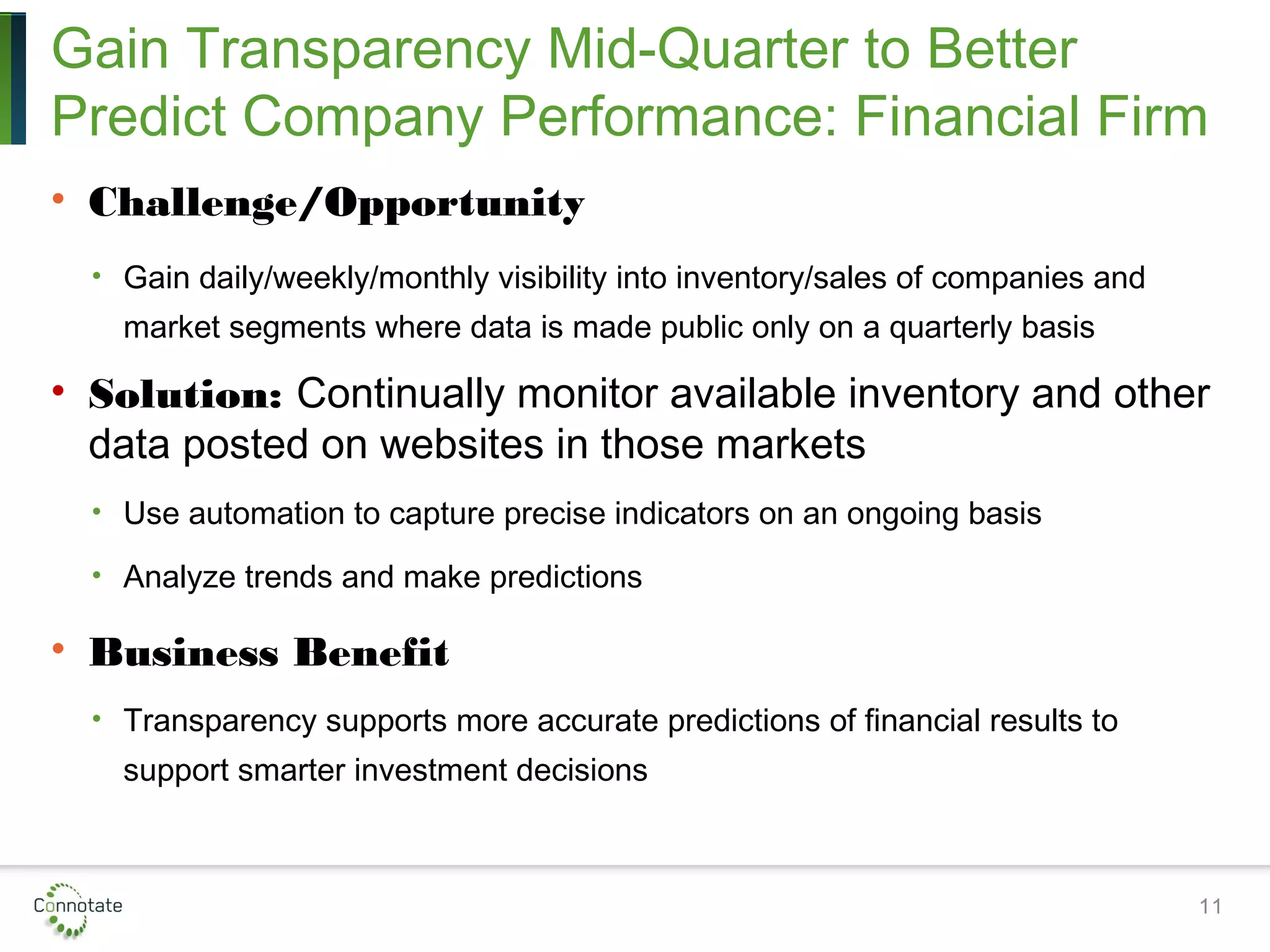 Gain Transparency Mid-Quarter to Better Predict Company Performance: Financial Firm

• Challenge/Opportunity

• Gain daily/weekly/monthly visibility into inventory/sales of companies and market segments where data is made public only on a quarterly basis

• Solution: Continually monitor available inventory and other data posted on websites in those markets

• Use automation to capture precise indicators on an ongoing basis

• Analyze trends and make predictions

• Business Benefit

• Transparency supports more accurate predictions of financial results to support smarter investment decisions

Connotate

11